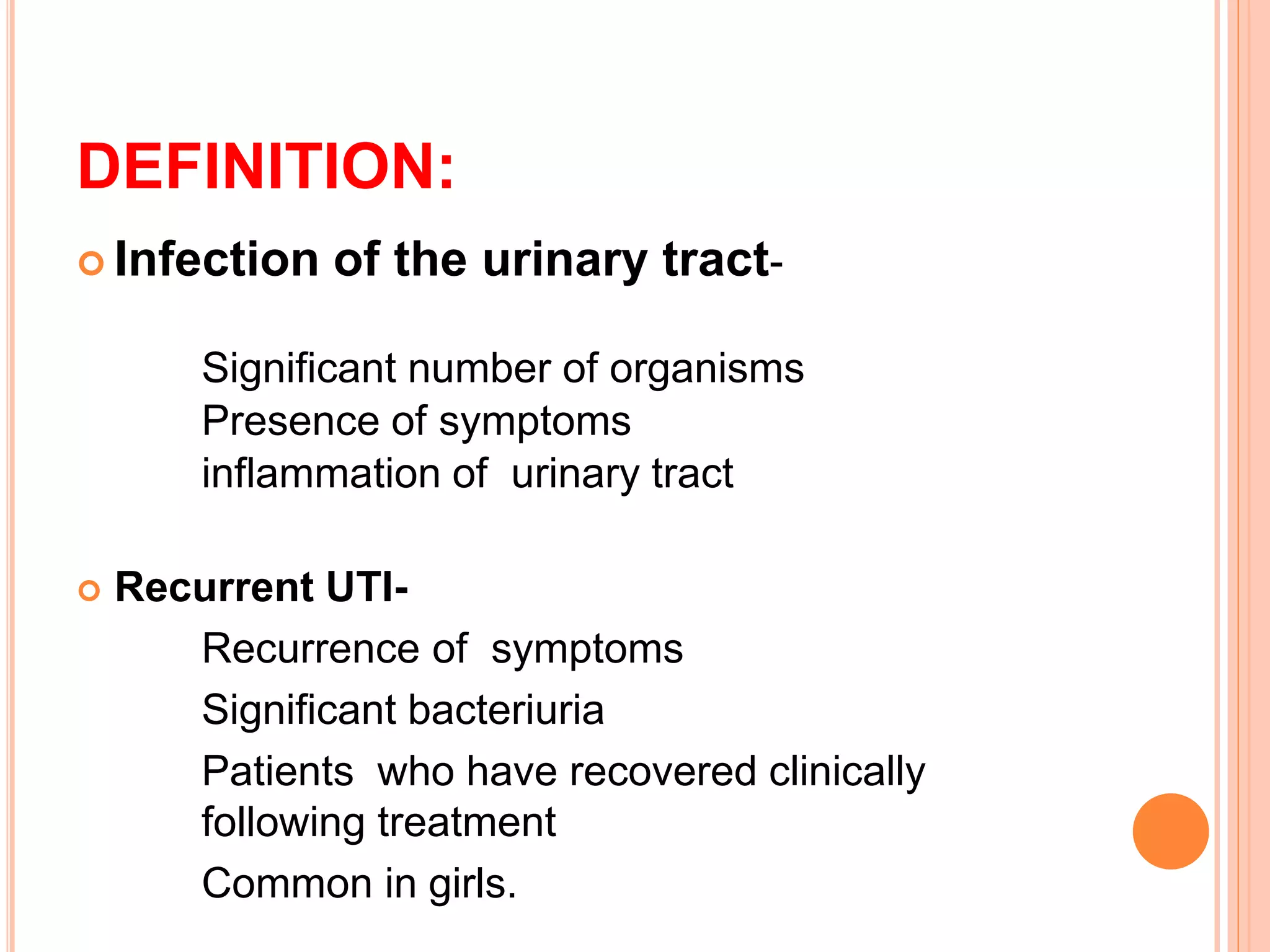 DEFINITION:

Infection of the urinary tract-

Significant number of organisms
Presence of symptoms
inflammation of urinary tract

Recurrent UTI-

Recurrence of symptoms

Significant bacteriuria

Patients who have recovered clinically following treatment

Common in girls.